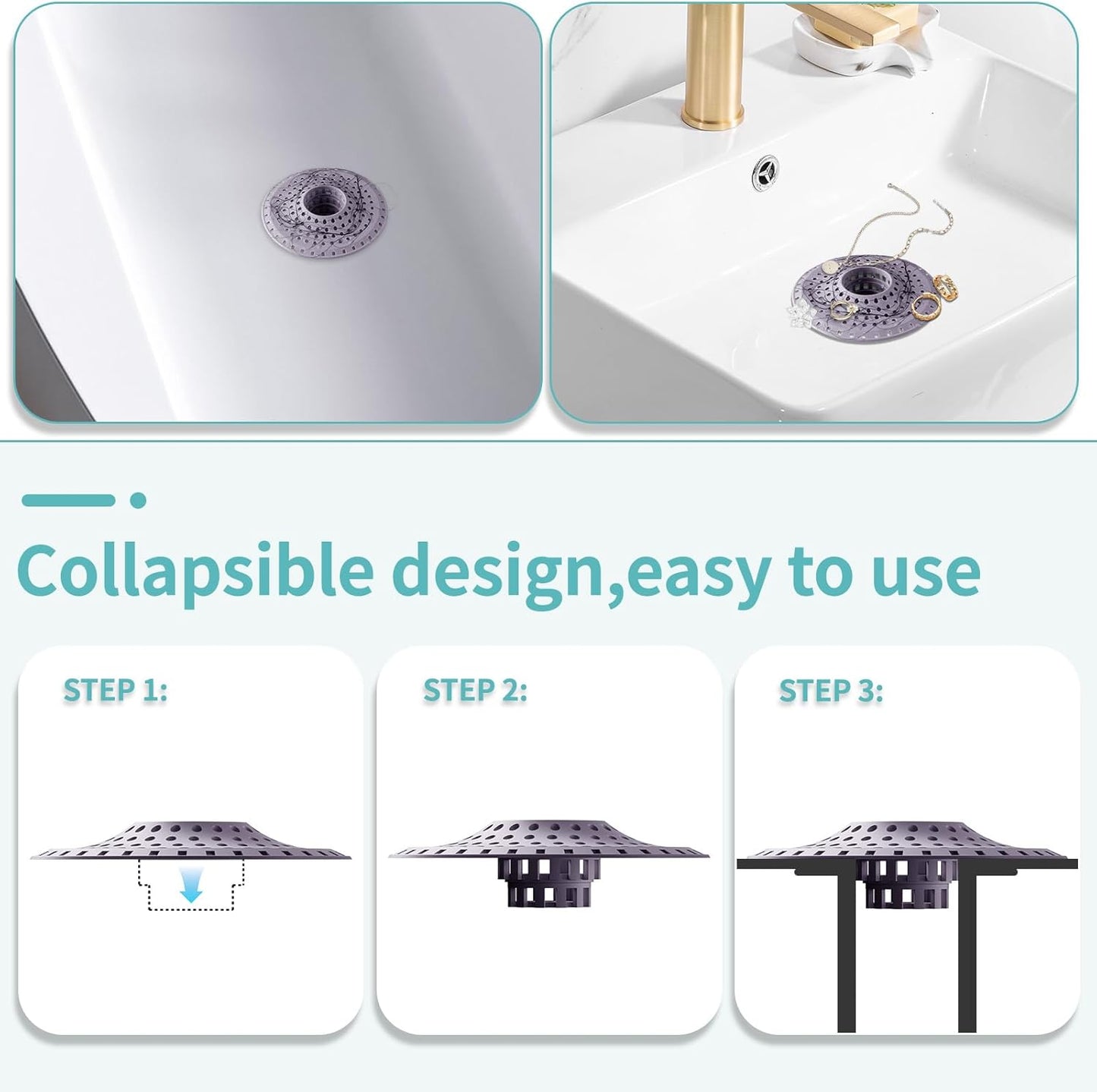 Collapsible design,easy to use

STEP 1:

STEP 2:

STEP 3: